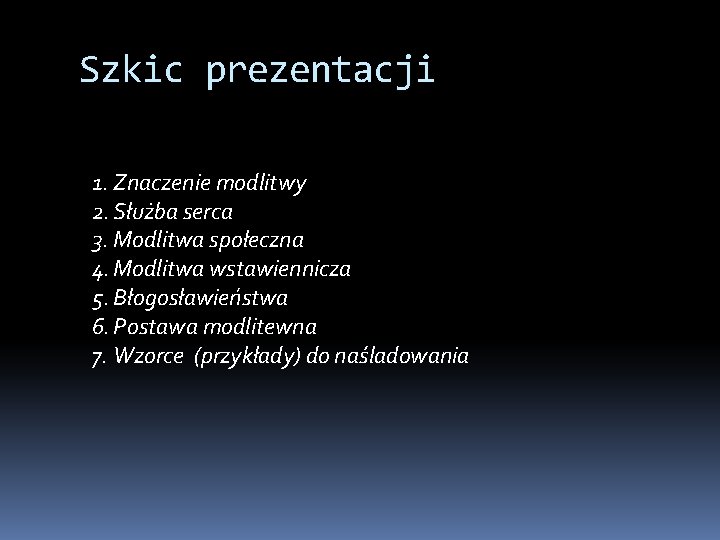 Szkic prezentacji

1. Znaczenie modlitwy
2. Służba serca
3. Modlitwa społeczna
4. Modlitwa wstawiennicza
5. Błogosławieństwa
6. Postawa modlitewna
7. Wzorce (przykłady) do naśladowania